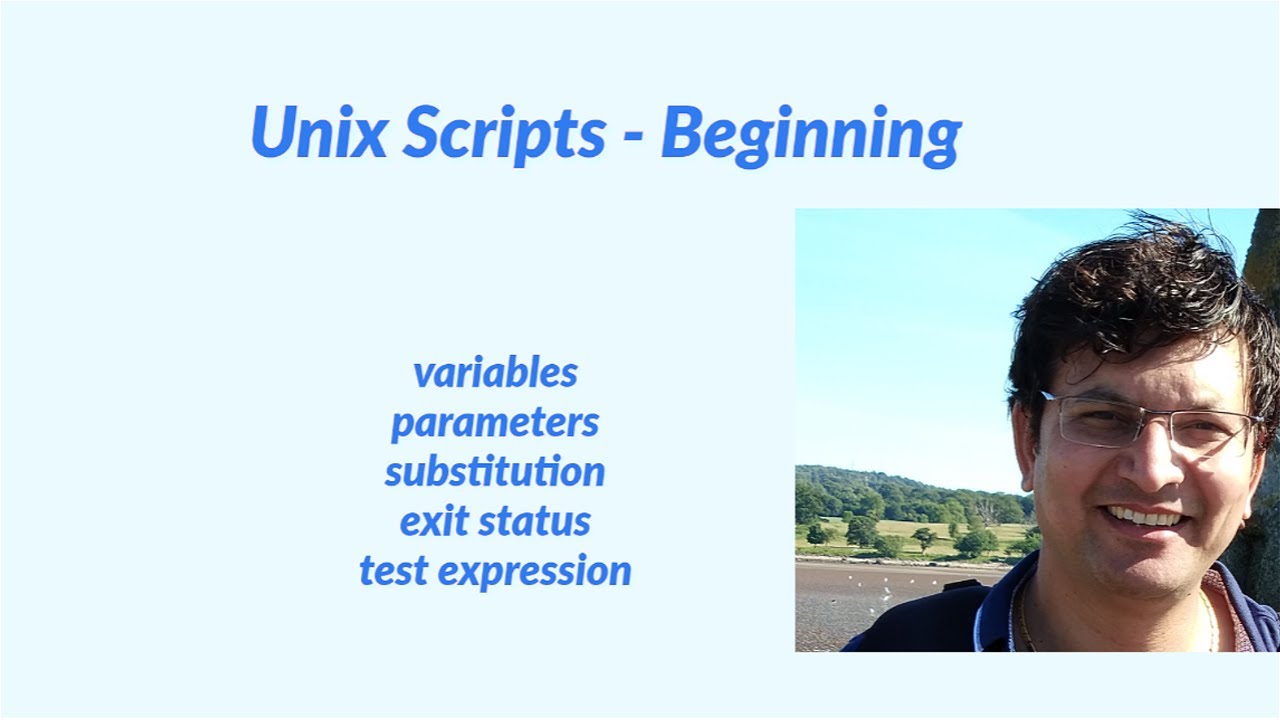 Unix Scripts - Beginning

variables
parameters
substitution
exit status
test expression